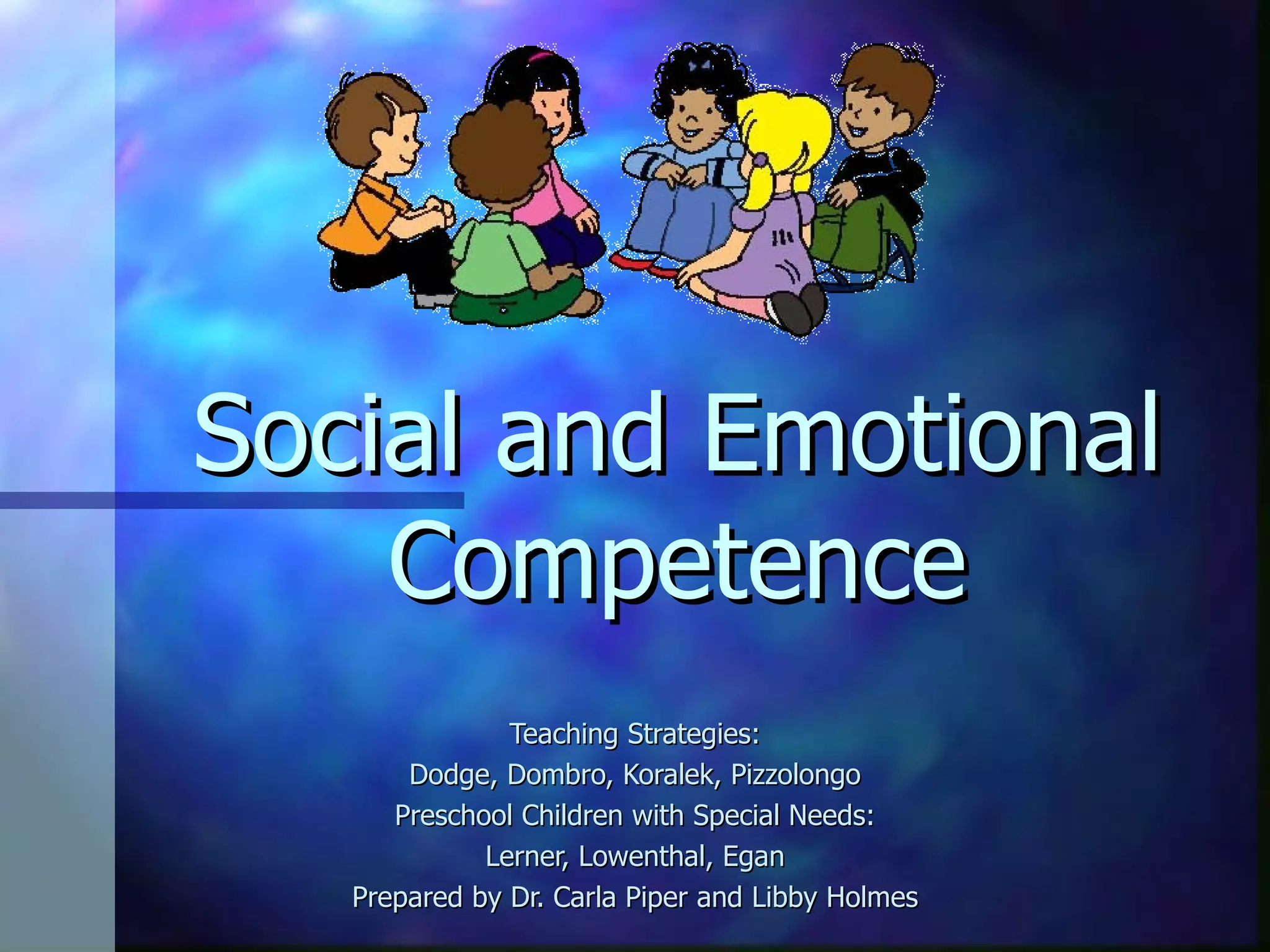 Social and Emotional Competence

Teaching Strategies:
Dodge, Dombro, Koralek, Pizzolongo
Preschool Children with Special Needs:
Lerner, Lowenthal, Egan
Prepared by Dr. Carla Piper and Libby Holmes